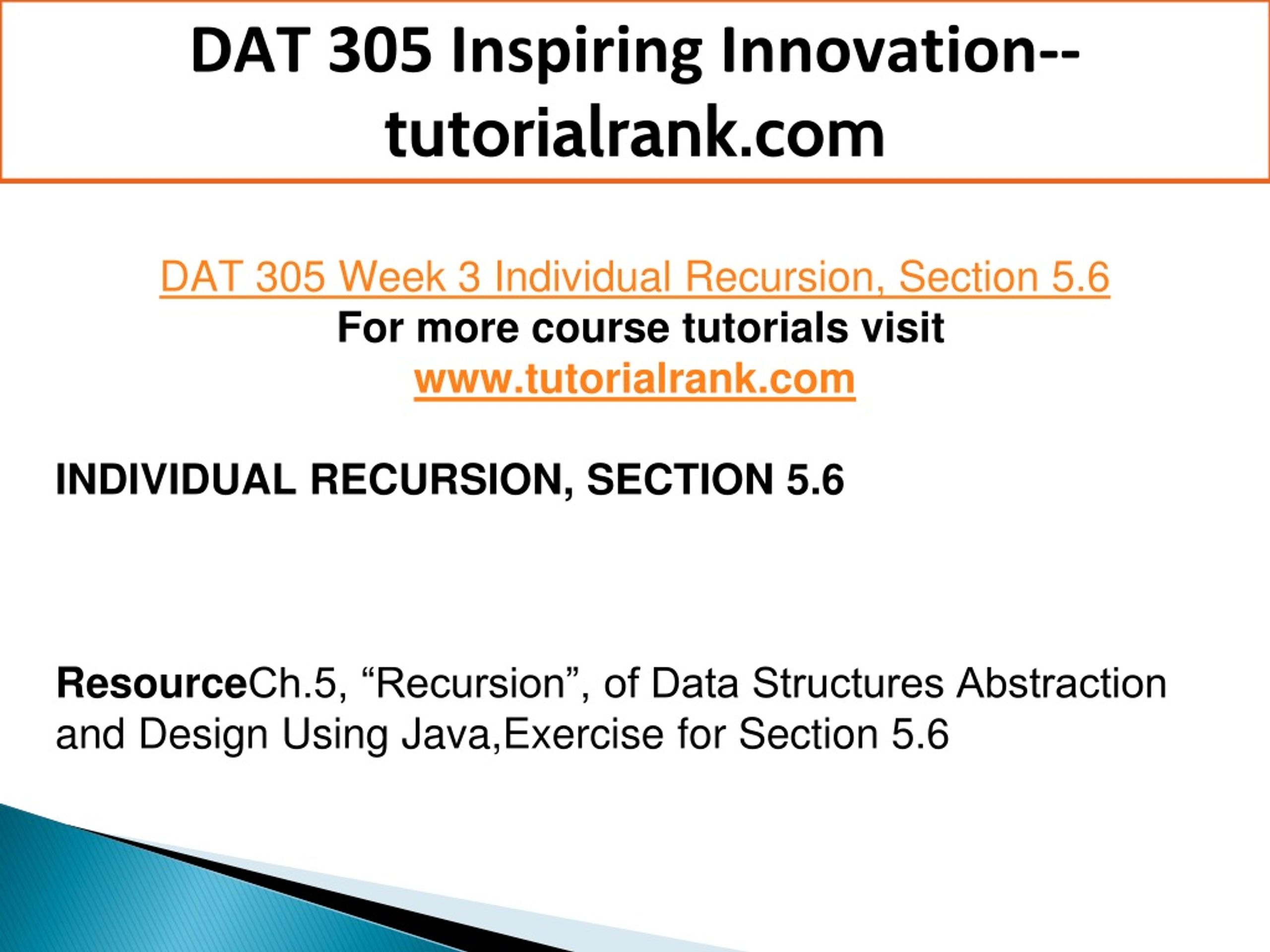 DAT 305 Inspiring Innovation--tutorialrank.com

DAT 305 Week 3 Individual Recursion, Section 5.6
For more course tutorials visit
www.tutorialrank.com

INDIVIDUAL RECURSION, SECTION 5.6

ResourceCh.5, “Recursion”, of Data Structures Abstraction and Design Using Java,Exercise for Section 5.6